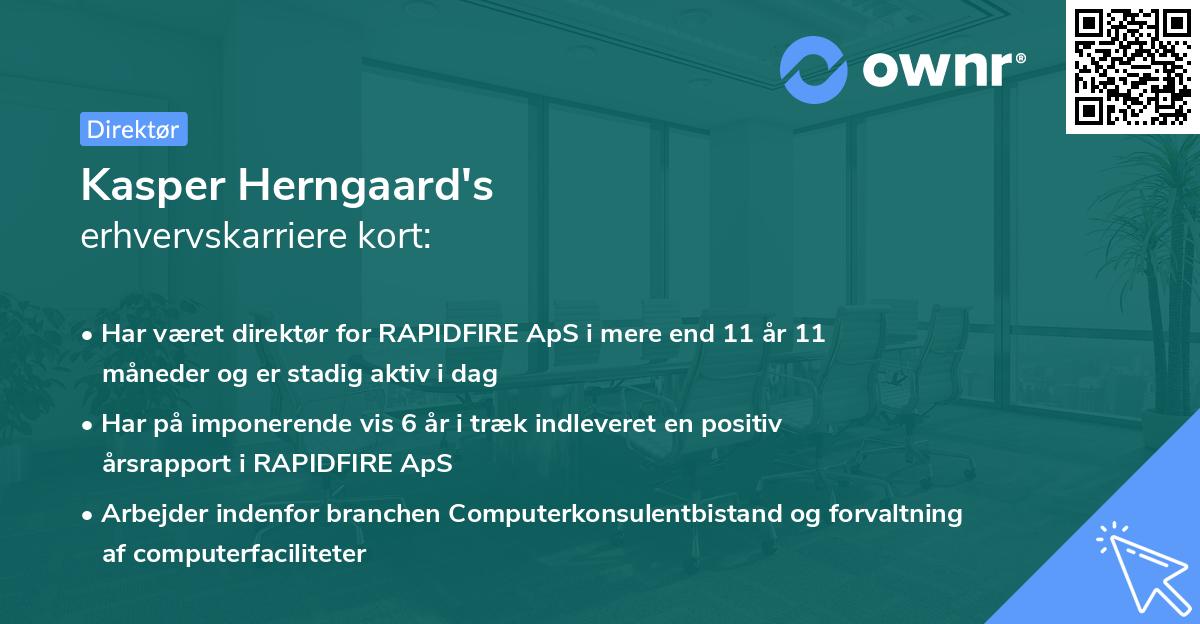 ownr®

Direktør

Kasper Herngaard's
erhvervskarriere kort:

• Har været direktør for RAPIDFIRE ApS i mere end 11 år 11 måneder og er stadig aktiv i dag

• Har på imponerende vis 6 år i træk indleveret en positiv årsrapport i RAPIDFIRE ApS

• Arbejder indenfor branchen Computerkonsulentbistand og forvaltning af computerfaciliteter